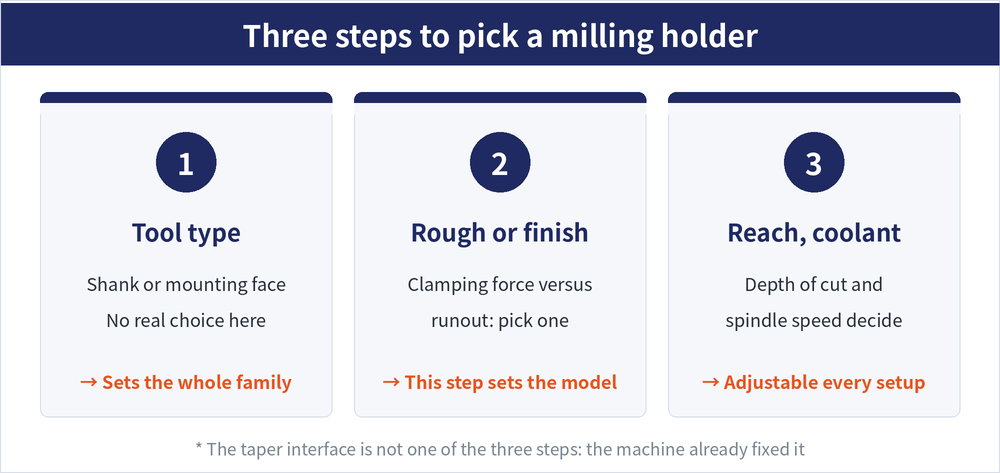 Three steps to pick a milling holder

1

Tool type

Shank or mounting face
No real choice here

→ Sets the whole family

2

Rough or finish

Clamping force versus runout: pick one

→ This step sets the model

3

Reach, coolant

Depth of cut and spindle speed decide

→ Adjustable every setup

* The taper interface is not one of the three steps: the machine already fixed it